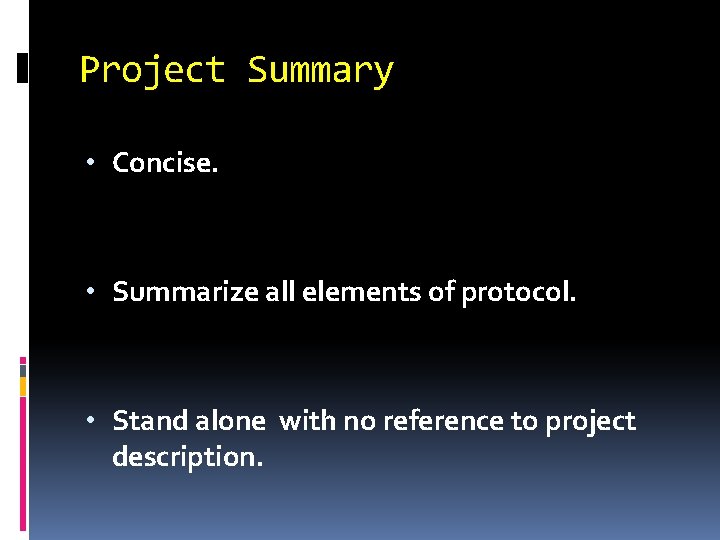 Project Summary

• Concise.

• Summarize all elements of protocol.

• Stand alone with no reference to project description.